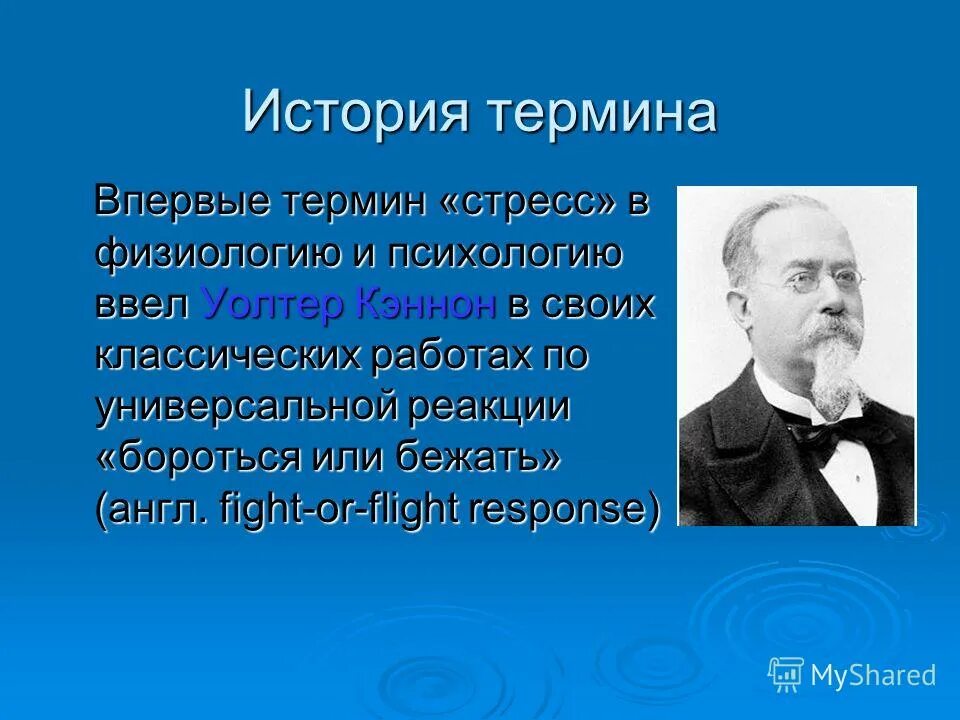 История термина

Впервые термин «стресс» в физиологию и психологию ввел Уолтер Кэннон в своих классических работах по универсальной реакции «бороться или бежать» (англ. fight-or-flight response)

MyShared